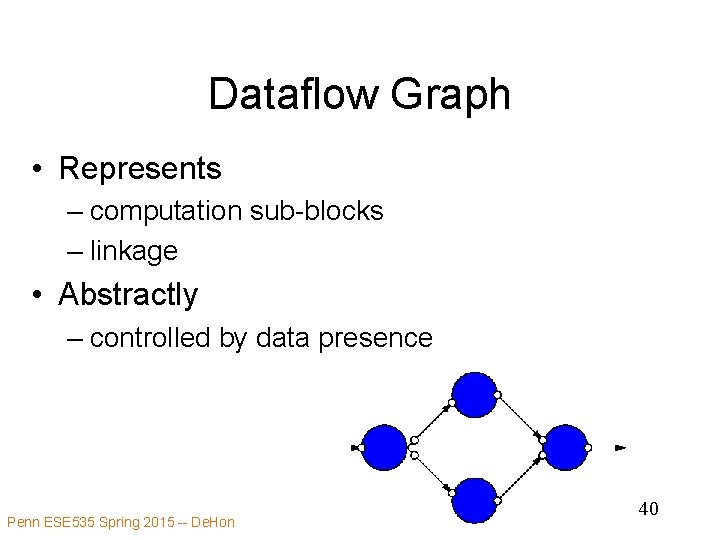 Dataflow Graph

• Represents
– computation sub-blocks
– linkage

• Abstractly
– controlled by data presence

Penn ESE535 Spring 2015 -- DeHon

40